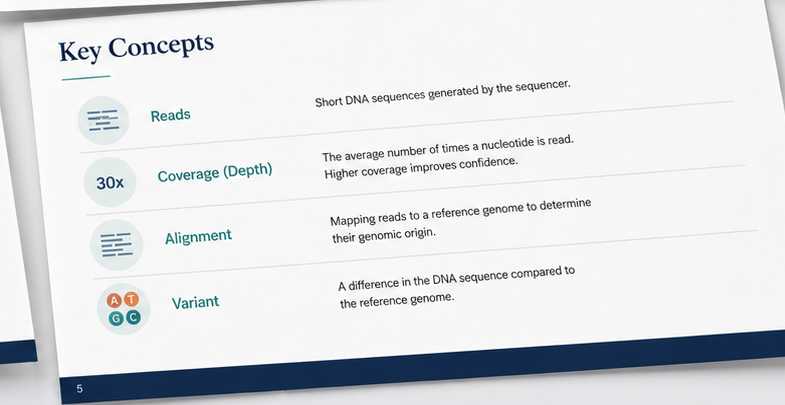 Key Concepts

Reads
Short DNA sequences generated by the sequencer.

30x
Coverage (Depth)
The average number of times a nucleotide is read. Higher coverage improves confidence.

Alignment
Mapping reads to a reference genome to determine their genomic origin.

A T G C
Variant
A difference in the DNA sequence compared to the reference genome.

5